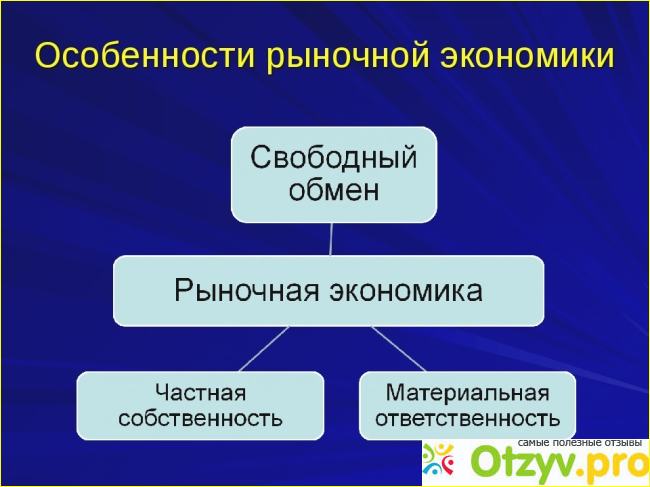 Особенности рыночной экономики

Свободный обмен

Рыночная экономика

Частная собственность

Материальная ответственность

самые полезные отзывы
Otzyv.pro